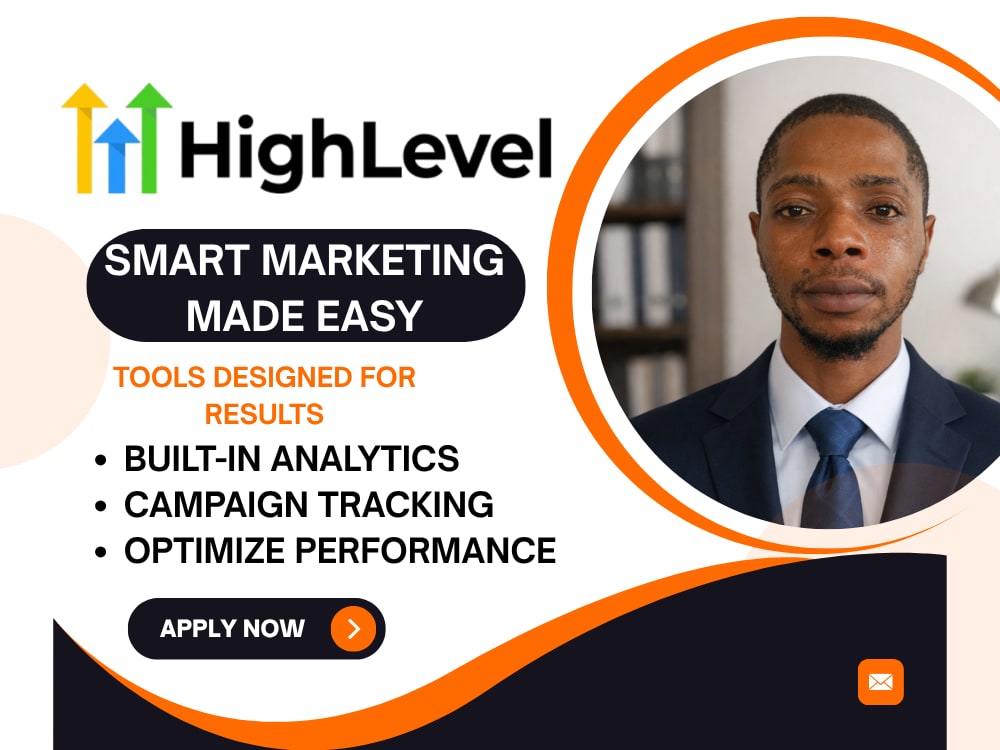 HighLevel

SMART MARKETING MADE EASY

TOOLS DESIGNED FOR RESULTS

• BUILT-IN ANALYTICS
• CAMPAIGN TRACKING
• OPTIMIZE PERFORMANCE

APPLY NOW